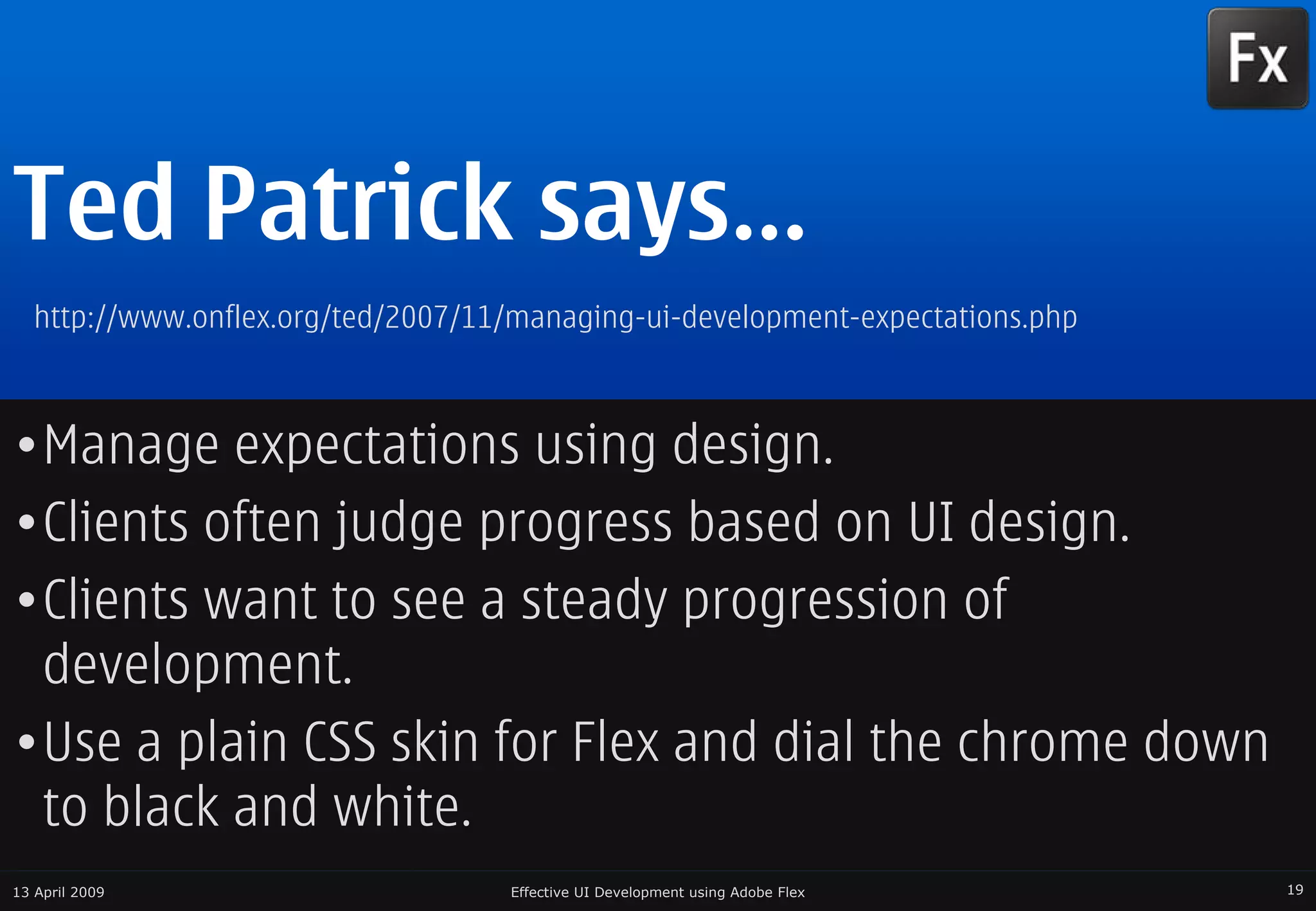 Fx

Ted Patrick says...

http://www.onflex.org/ted/2007/11/managing-ui-development-expectations.php

• Manage expectations using design.
• Clients often judge progress based on UI design.
• Clients want to see a steady progression of development.
• Use a plain CSS skin for Flex and dial the chrome down to black and white.

13 April 2009 Effective UI Development using Adobe Flex 19